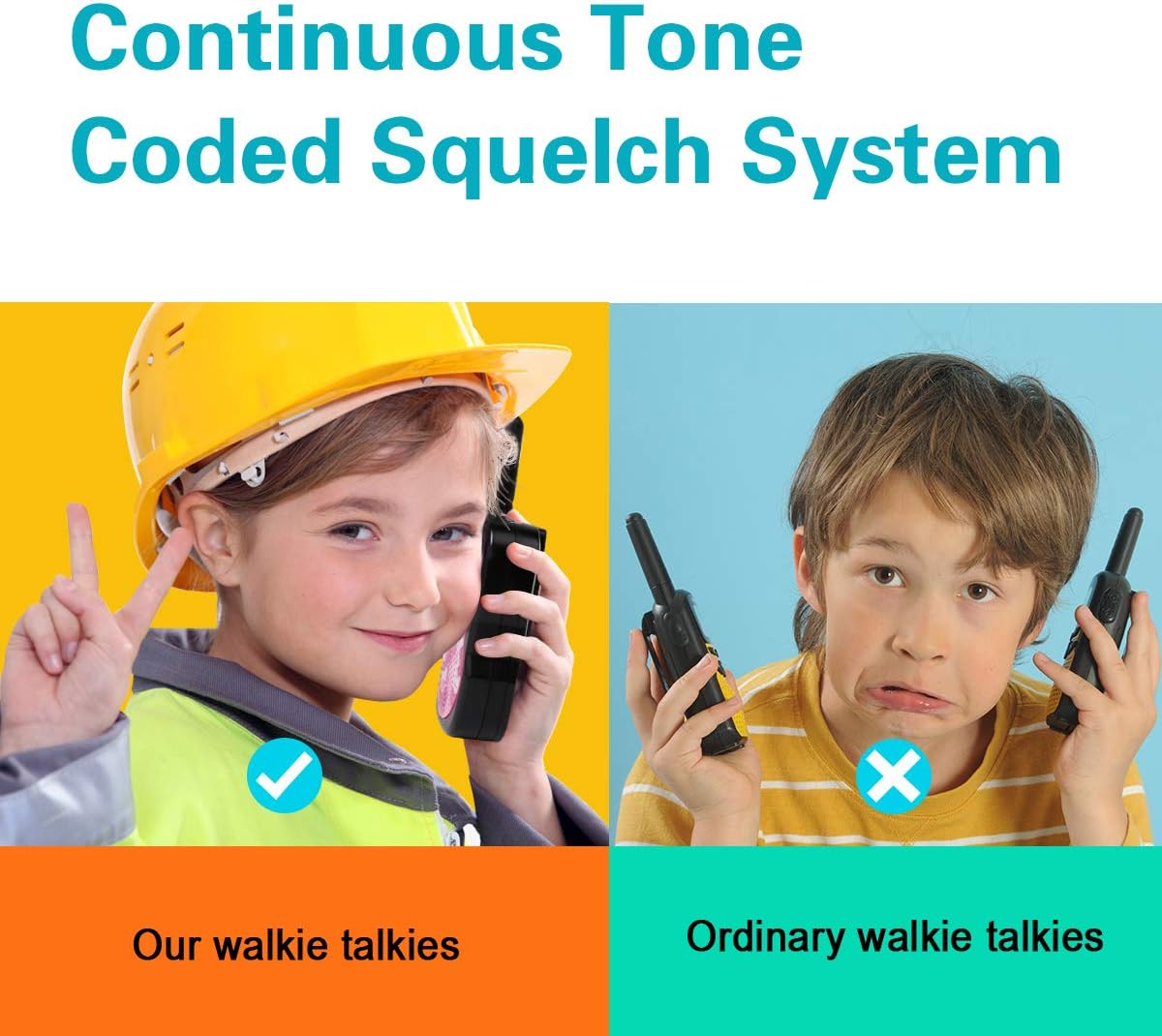 Continuous Tone Coded Squelch System

Our walkie talkies

Ordinary walkie talkies